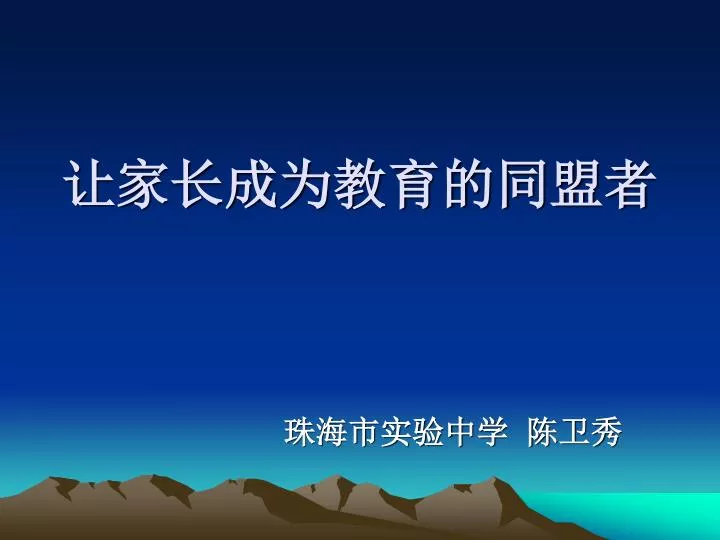 让家长成为教育的同盟者

珠海市实验中学 陈卫秀